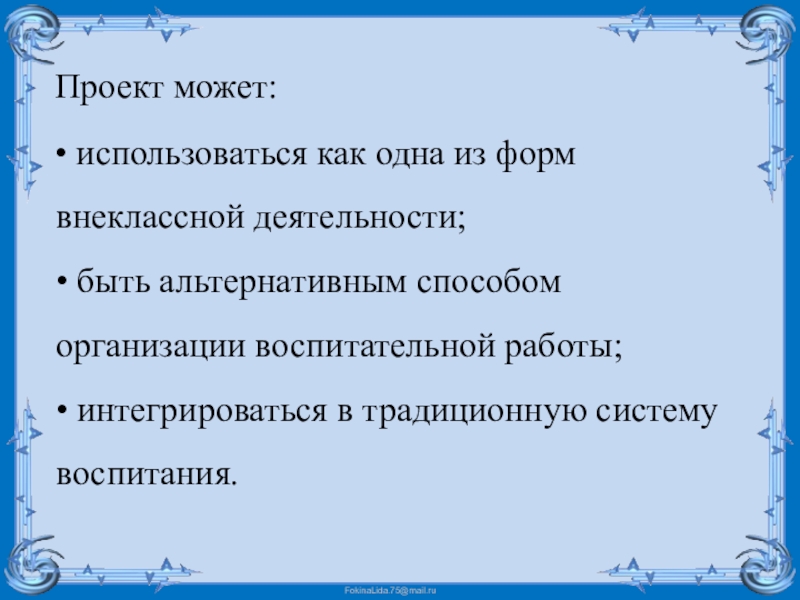 Проект может:

• использоваться как одна из форм внеклассной деятельности;

• быть альтернативным способом организации воспитательной работы;

• интегрироваться в традиционную систему воспитания.

FokinaLida.75@mail.ru